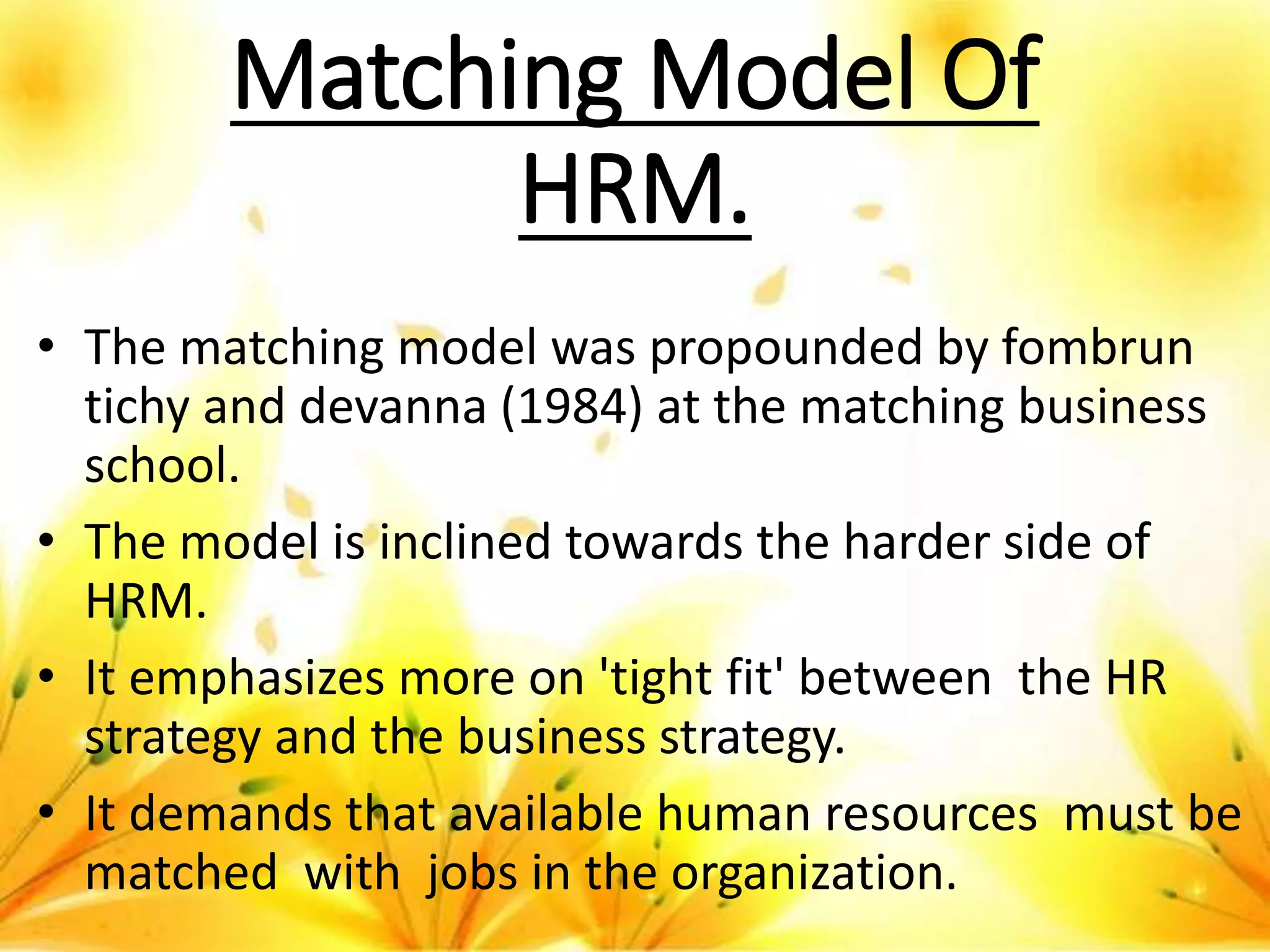 Matching Model Of HRM.

• The matching model was propounded by fombrun tichy and devanna (1984) at the matching business school.

• The model is inclined towards the harder side of HRM.

• It emphasizes more on 'tight fit' between the HR strategy and the business strategy.

• It demands that available human resources must be matched with jobs in the organization.